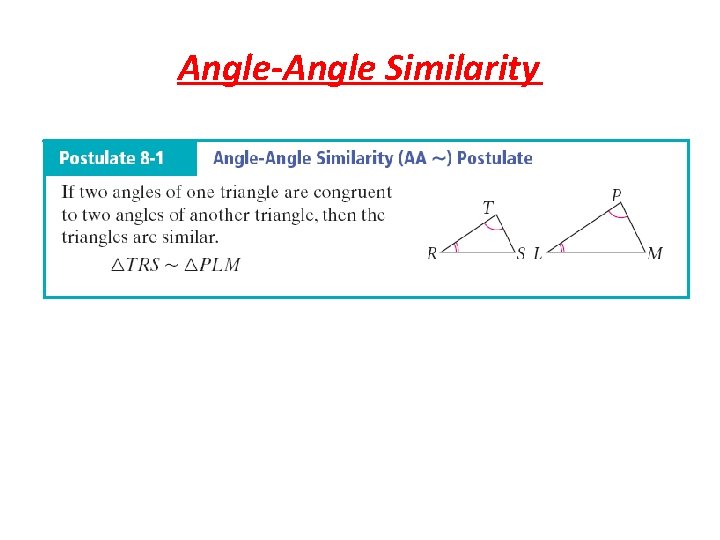 Angle-Angle Similarity

Postulate 8-1

Angle-Angle Similarity (AA ~) Postulate

If two angles of one triangle are congruent to two angles of another triangle, then the triangles are similar.

$\triangle TRS \sim \triangle PLM$

T
R
S
P
L
M